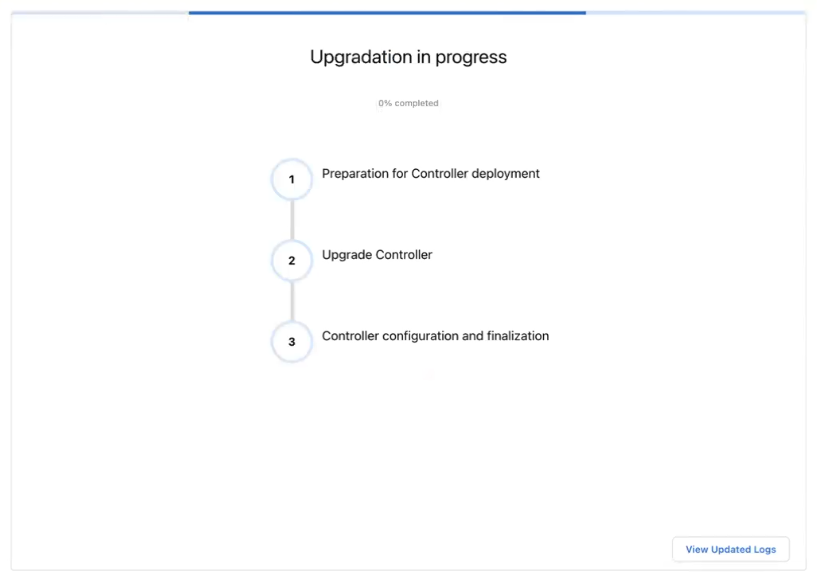 Upgradation in progress

0% completed

1 Preparation for Controller deployment

2 Upgrade Controller

3 Controller configuration and finalization

View Updated Logs